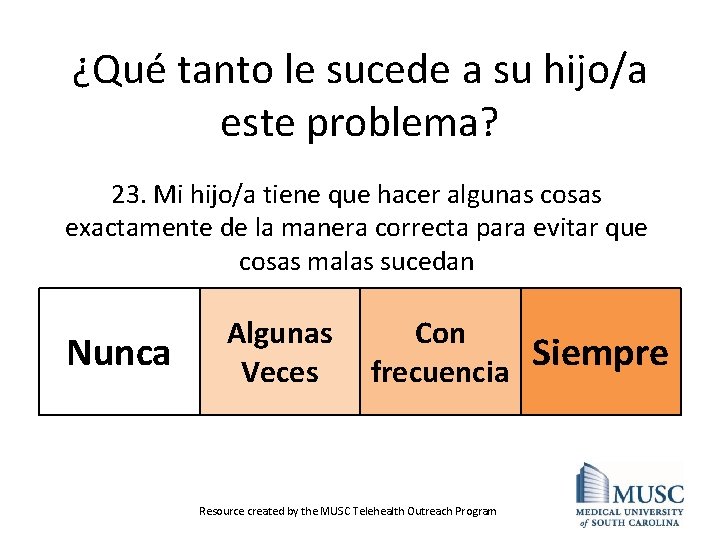 ¿Qué tanto le sucede a su hijo/a este problema?

23. Mi hijo/a tiene que hacer algunas cosas exactamente de la manera correcta para evitar que cosas malas sucedan

| Nunca | Algunas Veces | Con frecuencia | Siempre |
|---|---|---|---|

Resource created by the MUSC Telehealth Outreach Program

MUSC
MEDICAL UNIVERSITY of SOUTH CAROLINA